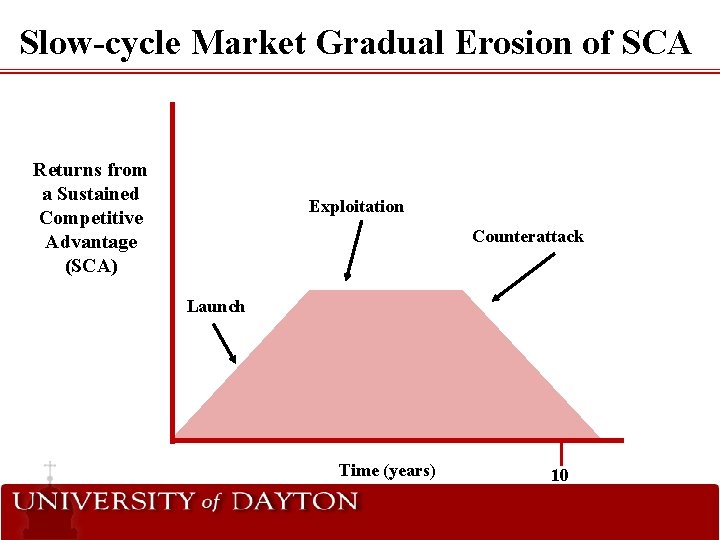 Slow-cycle Market Gradual Erosion of SCA

Returns from a Sustained Competitive Advantage (SCA)

Exploitation

Counterattack

Launch

Time (years)

10

UNIVERSITY of DAYTON